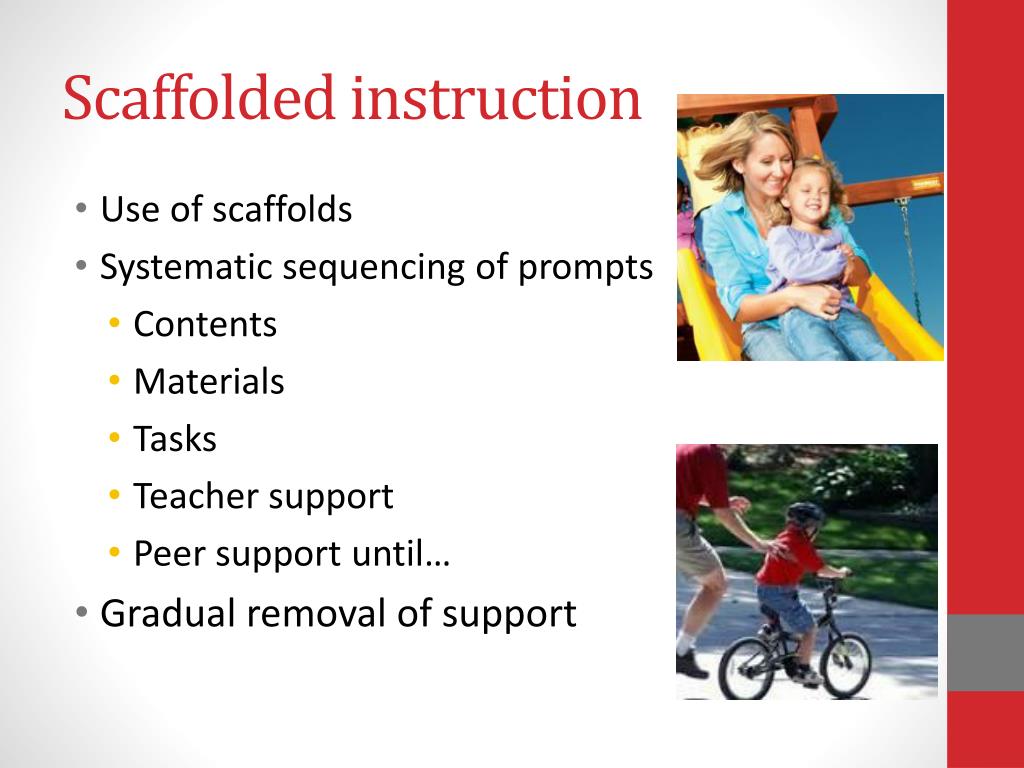 Scaffolded instruction

• Use of scaffolds
• Systematic sequencing of prompts
  • Contents
  • Materials
  • Tasks
  • Teacher support
  • Peer support until…
• Gradual removal of support